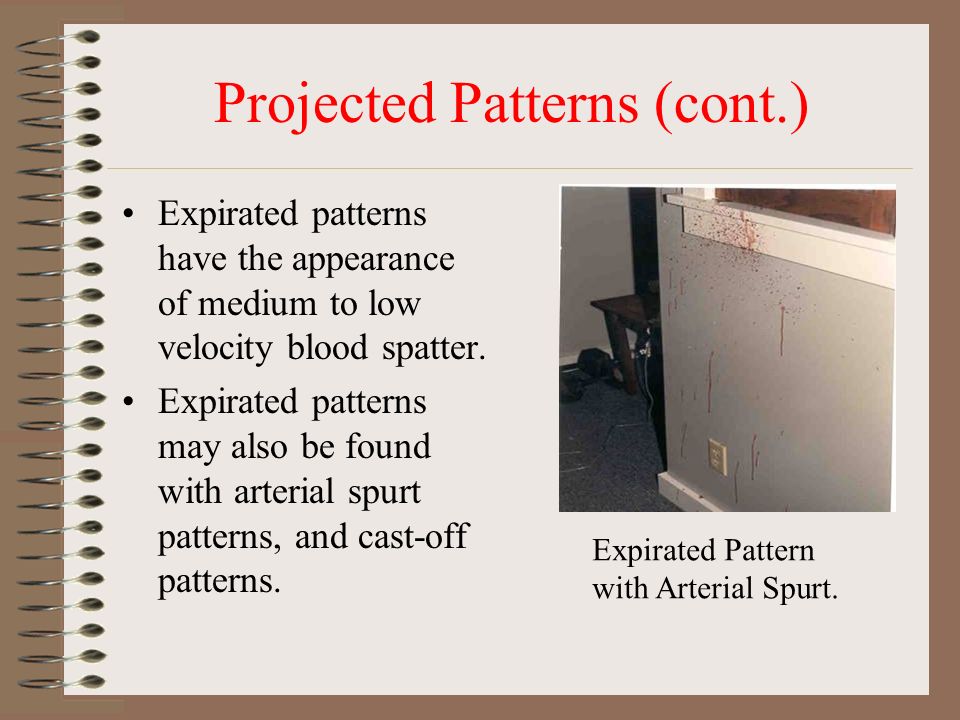 Projected Patterns (cont.)

• Expirated patterns have the appearance of medium to low velocity blood spatter.

• Expirated patterns may also be found with arterial spurt patterns, and cast-off patterns.

Expirated Pattern with Arterial Spurt.